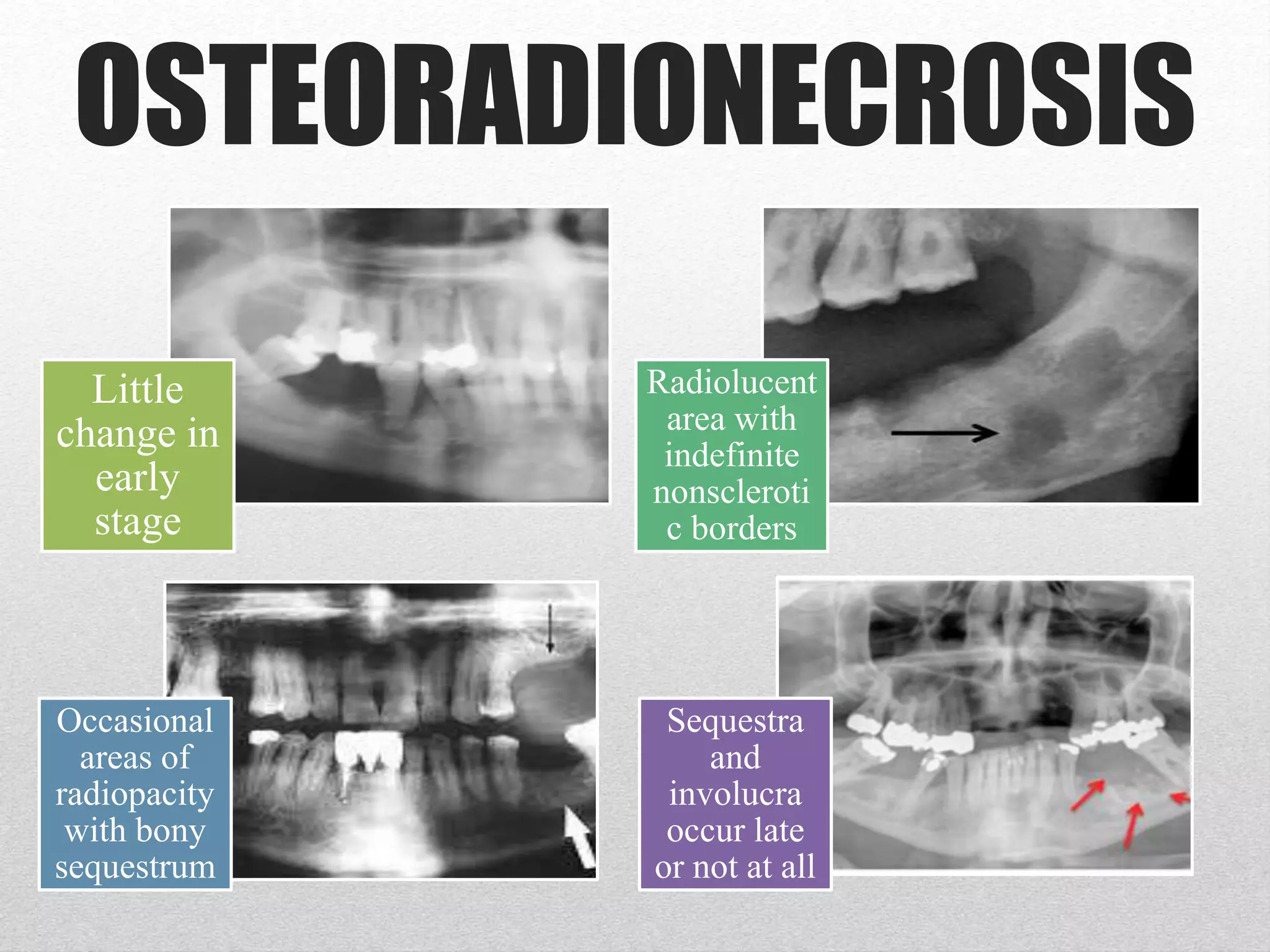 OSTEORADIONECROSIS

Little change in early stage

Radiolucent area with indefinite nonsclerotic borders

Occasional areas of radiopacity with bony sequestrum

Sequestra and involucra occur late or not at all